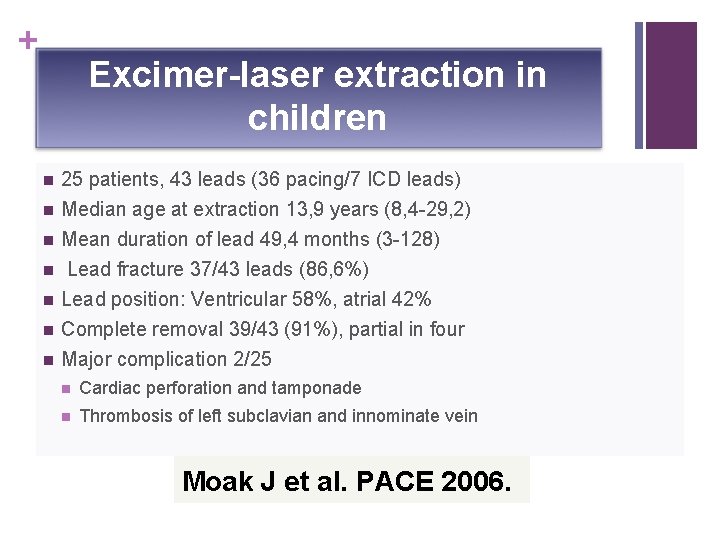 +

Excimer-laser extraction in children

- 25 patients, 43 leads (36 pacing/7 ICD leads)
- Median age at extraction 13,9 years (8,4-29,2)
- Mean duration of lead 49,4 months (3-128)
- Lead fracture 37/43 leads (86,6%)
- Lead position: Ventricular 58%, atrial 42%
- Complete removal 39/43 (91%), partial in four
- Major complication 2/25
  - Cardiac perforation and tamponade
  - Thrombosis of left subclavian and innominate vein

Moak J et al. PACE 2006.